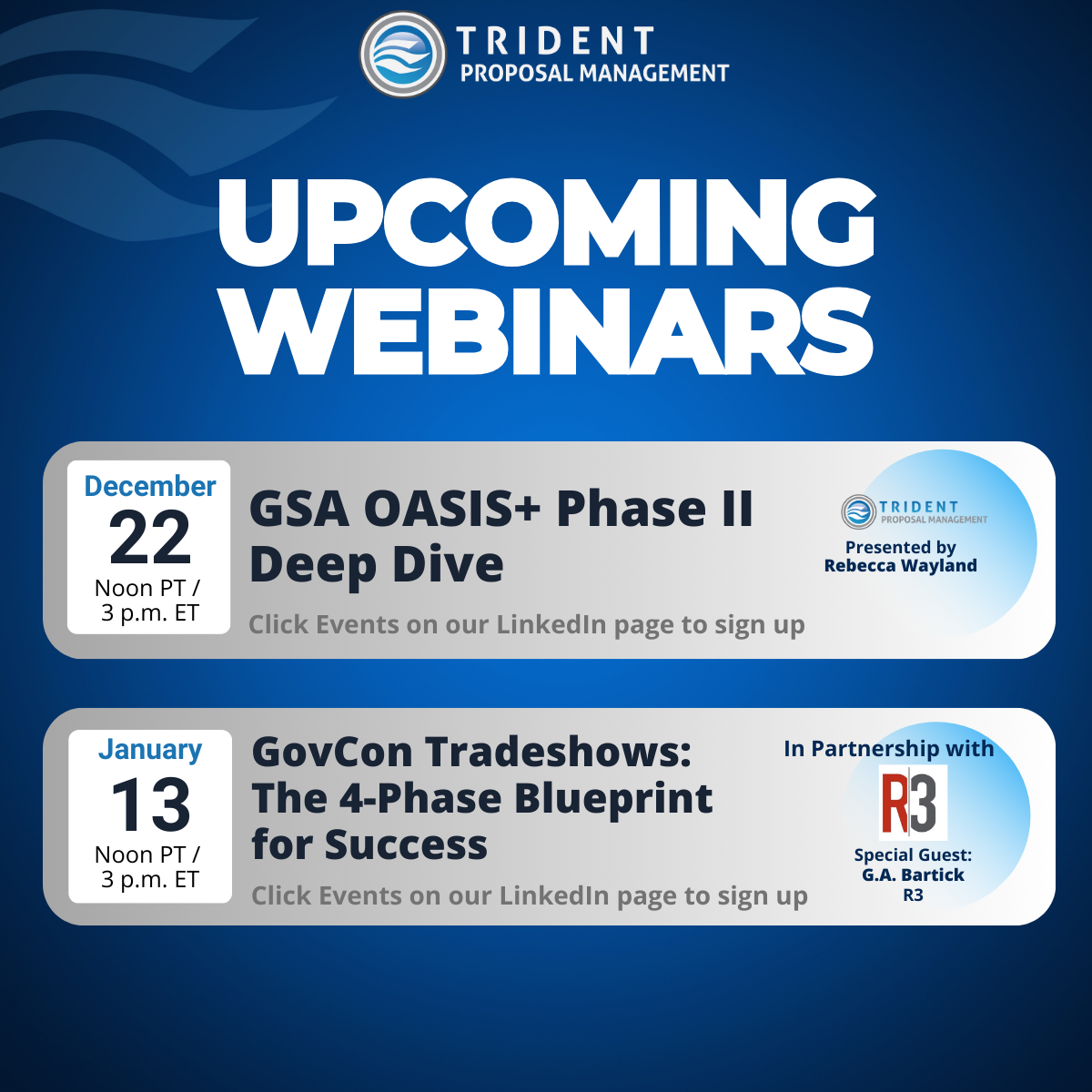 TRIDENT
PROPOSAL MANAGEMENT

UPCOMING WEBINARS

December
22
Noon PT / 3 p.m. ET

GSA OASIS+ Phase II Deep Dive

Click Events on our LinkedIn page to sign up

TRIDENT
PROPOSAL MANAGEMENT
Presented by
Rebecca Wayland

January
13
Noon PT / 3 p.m. ET

GovCon Tradeshows: The 4-Phase Blueprint for Success

Click Events on our LinkedIn page to sign up

In Partnership with
R3
Special Guest:
G.A. Bartick
R3